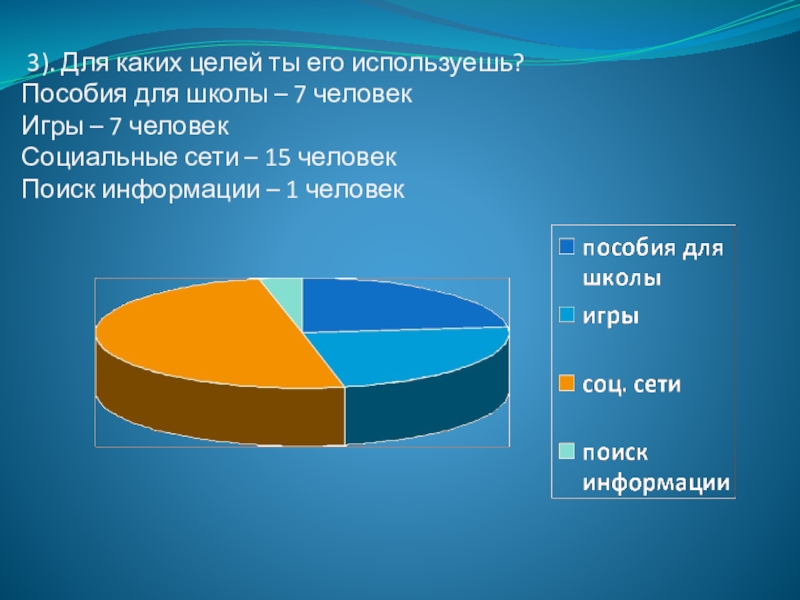 3). Для каких целей ты его используешь?
Пособия для школы – 7 человек
Игры – 7 человек
Социальные сети – 15 человек
Поиск информации – 1 человек

пособия для школы
игры
соц. сети
поиск информации